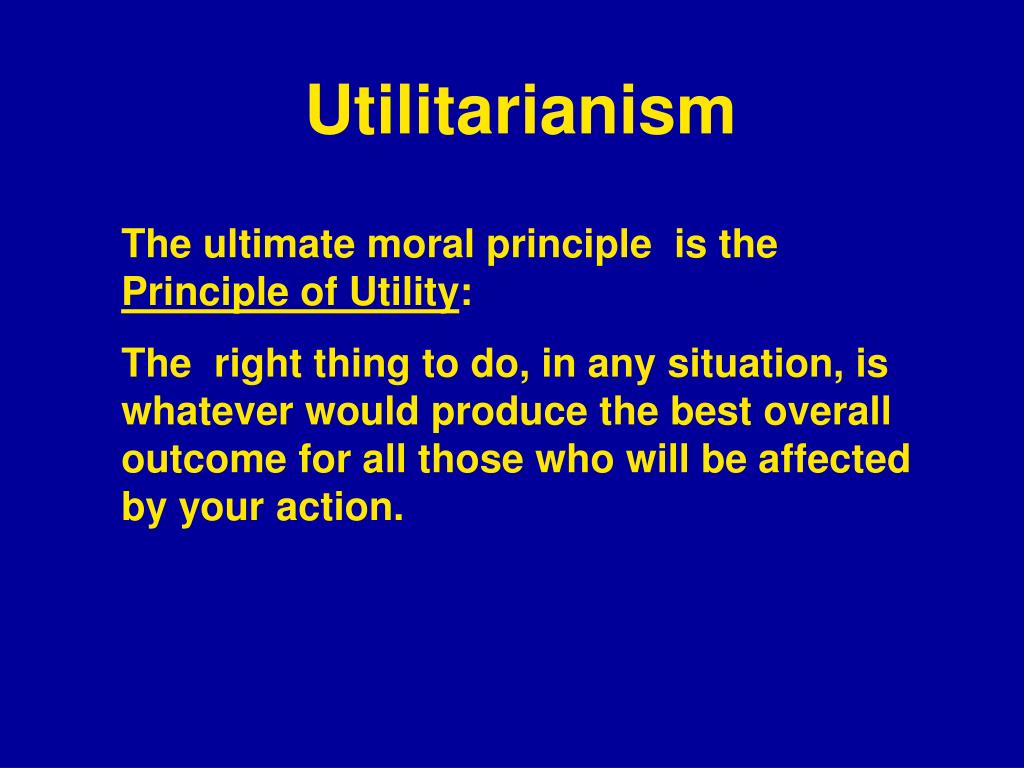 Utilitarianism

The ultimate moral principle is the Principle of Utility:

The right thing to do, in any situation, is whatever would produce the best overall outcome for all those who will be affected by your action.